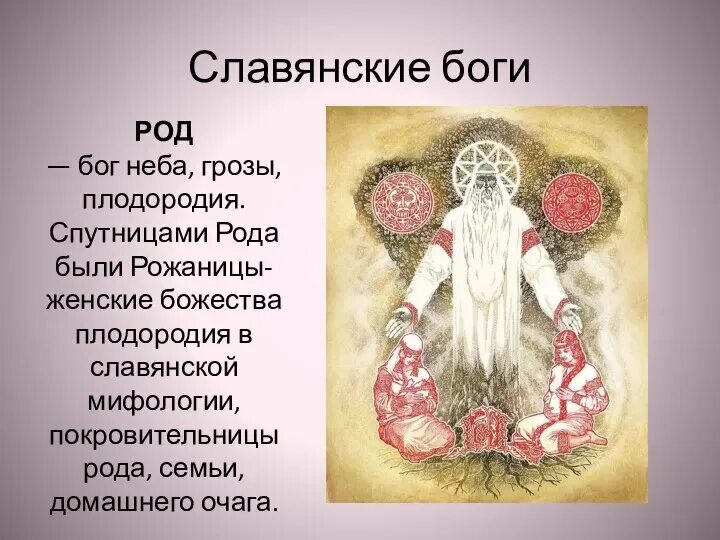 Славянские боги

РОД
— бог неба, грозы, плодородия. Спутницами Рода были Рожаницы-женские божества плодородия в славянской мифологии, покровительницы рода, семьи, домашнего очага.